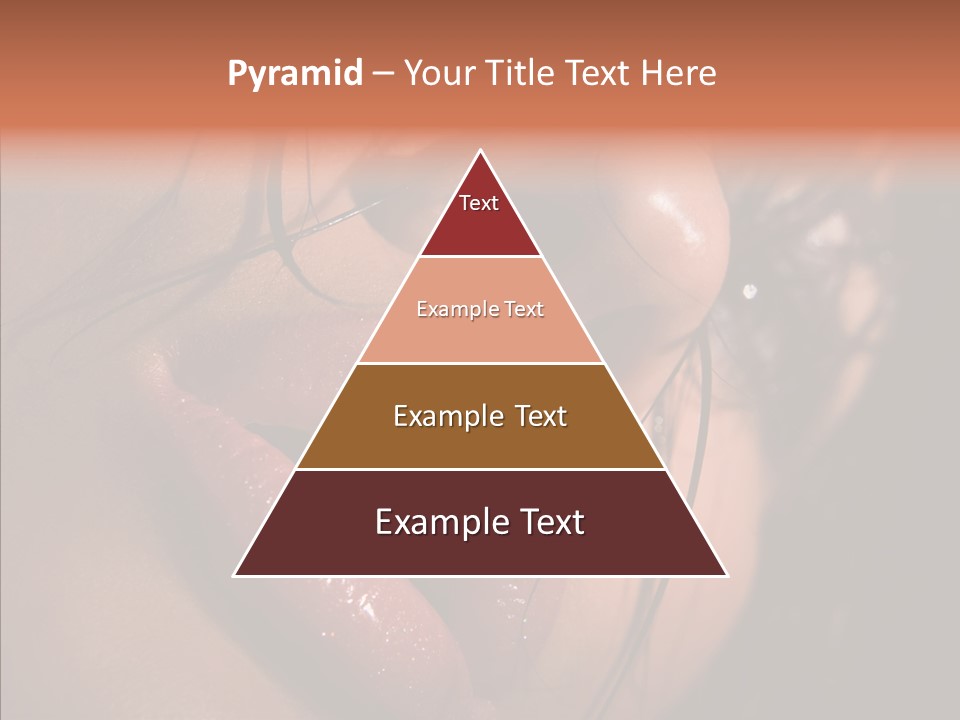 Pyramid – Your Title Text Here

Text

Example Text

Example Text

Example Text